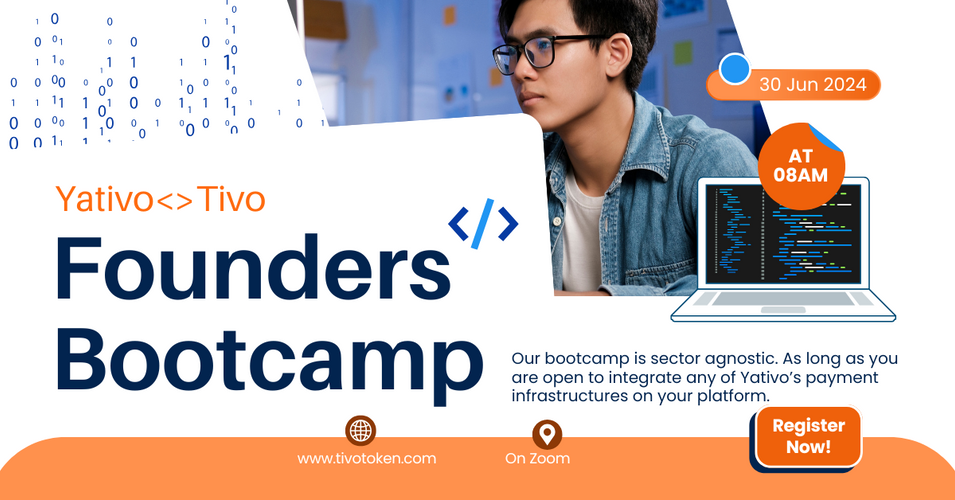 30 Jun 2024

AT 08AM

Yativo<>Tivo

</>

Founders Bootcamp

Our bootcamp is sector agnostic. As long as you are open to integrate any of Yativo's payment infrastructures on your platform.

www.tivotoken.com

On Zoom

Register Now!